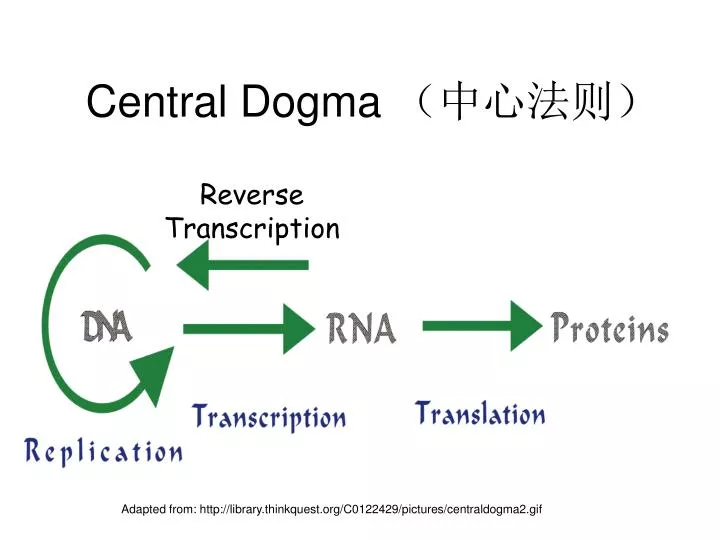 Central Dogma （中心法则）

Reverse Transcription

DNA

RNA

Proteins

Transcription

Translation

Replication

Adapted from: http://library.thinkquest.org/C0122429/pictures/centraldogma2.gif